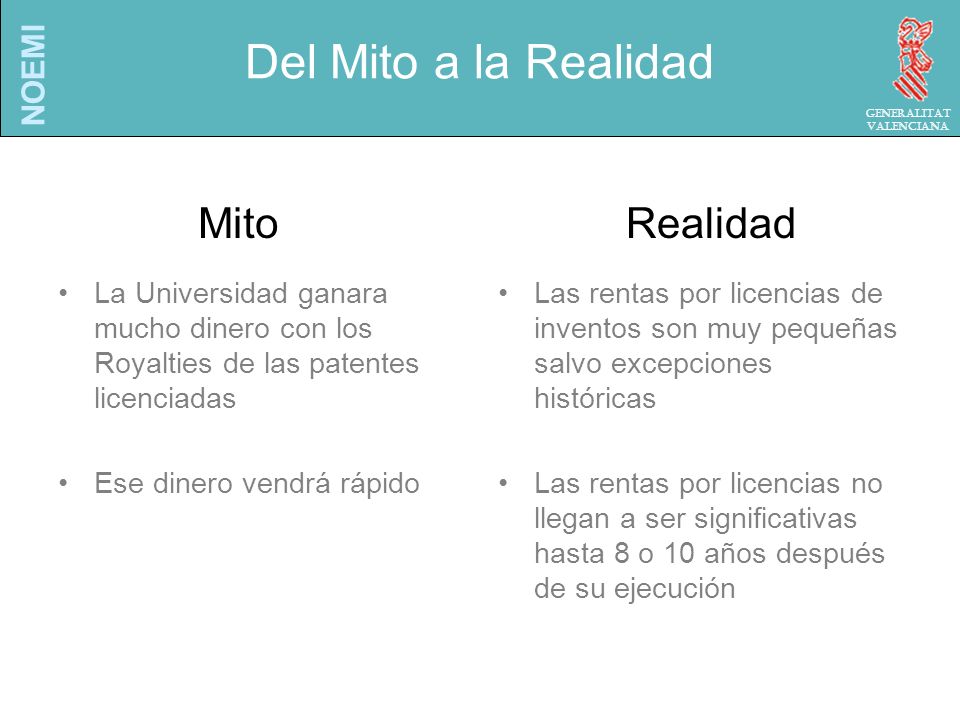 NOEMI

Del Mito a la Realidad

GENERALITAT VALENCIANA

Mito

• La Universidad ganara mucho dinero con los Royalties de las patentes licenciadas

• Ese dinero vendrá rápido

Realidad

• Las rentas por licencias de inventos son muy pequeñas salvo excepciones históricas

• Las rentas por licencias no llegan a ser significativas hasta 8 o 10 años después de su ejecución